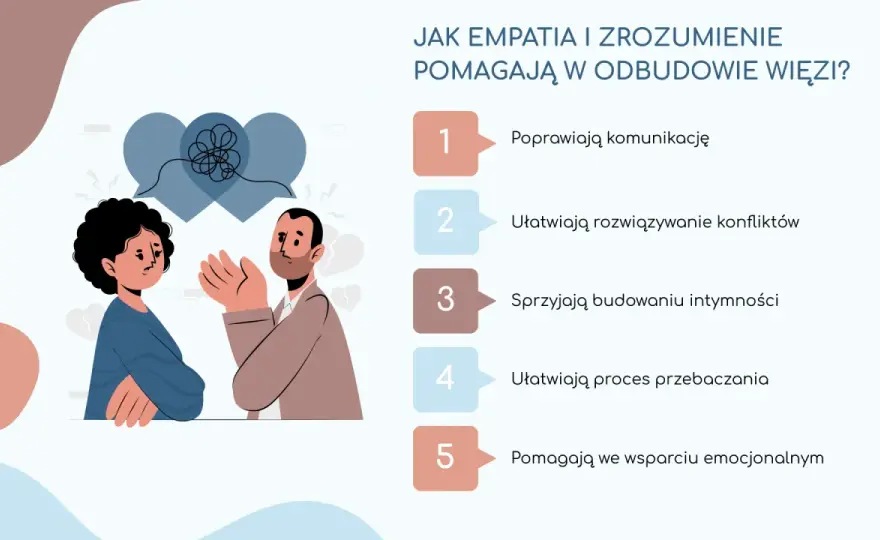 JAK EMPATIA I ZROZUMIENIE POMAGAJĄ W ODBUDOWIE WIĘZI?

1 Poprawiają komunikację

2 Ułatwiają rozwiązywanie konfliktów

3 Sprzyjają budowaniu intymności

4 Ułatwiają proces przebaczania

5 Pomagają we wsparciu emocjonalnym